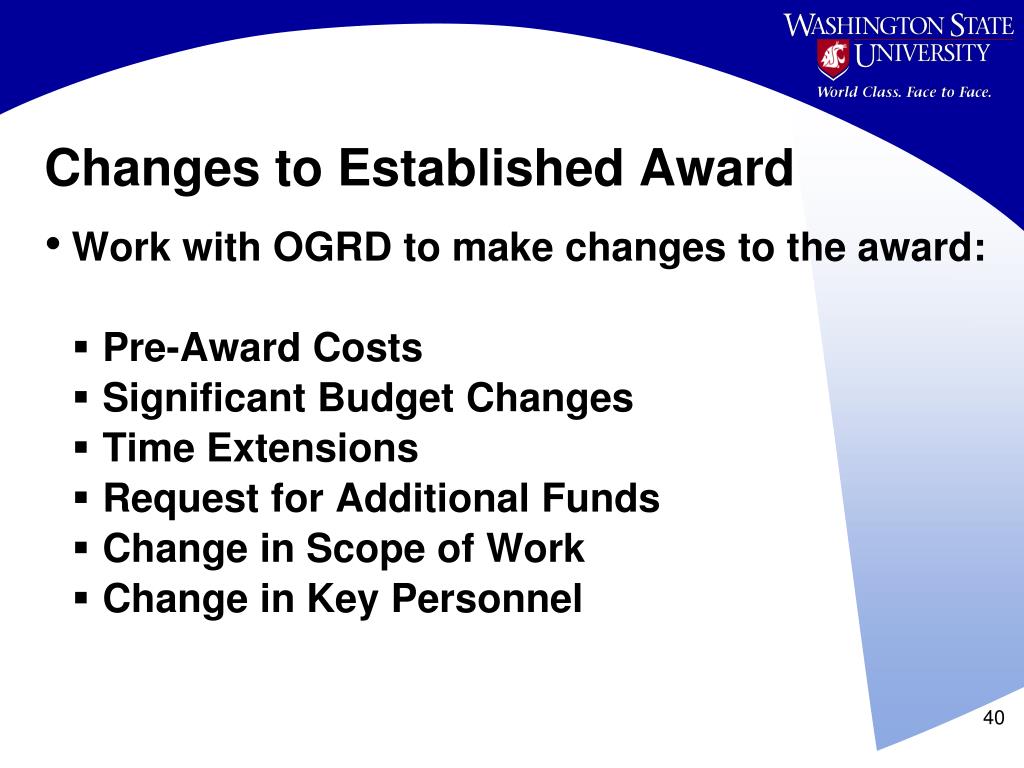 WASHINGTON STATE UNIVERSITY
World Class. Face to Face.

Changes to Established Award

• Work with OGRD to make changes to the award:

▪ Pre-Award Costs
▪ Significant Budget Changes
▪ Time Extensions
▪ Request for Additional Funds
▪ Change in Scope of Work
▪ Change in Key Personnel

40